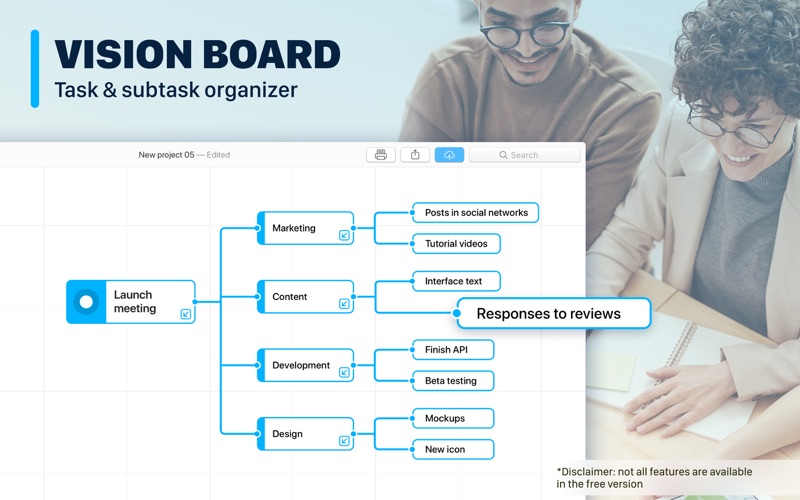 VISION BOARD
Task & subtask organizer

New project 05 — Edited

Search

Launch meeting

Marketing

Posts in social networks

Tutorial videos

Content

Interface text

Responses to reviews

Development

Finish API

Beta testing

Design

Mockups

New icon

*Disclaimer: not all features are available in the free version